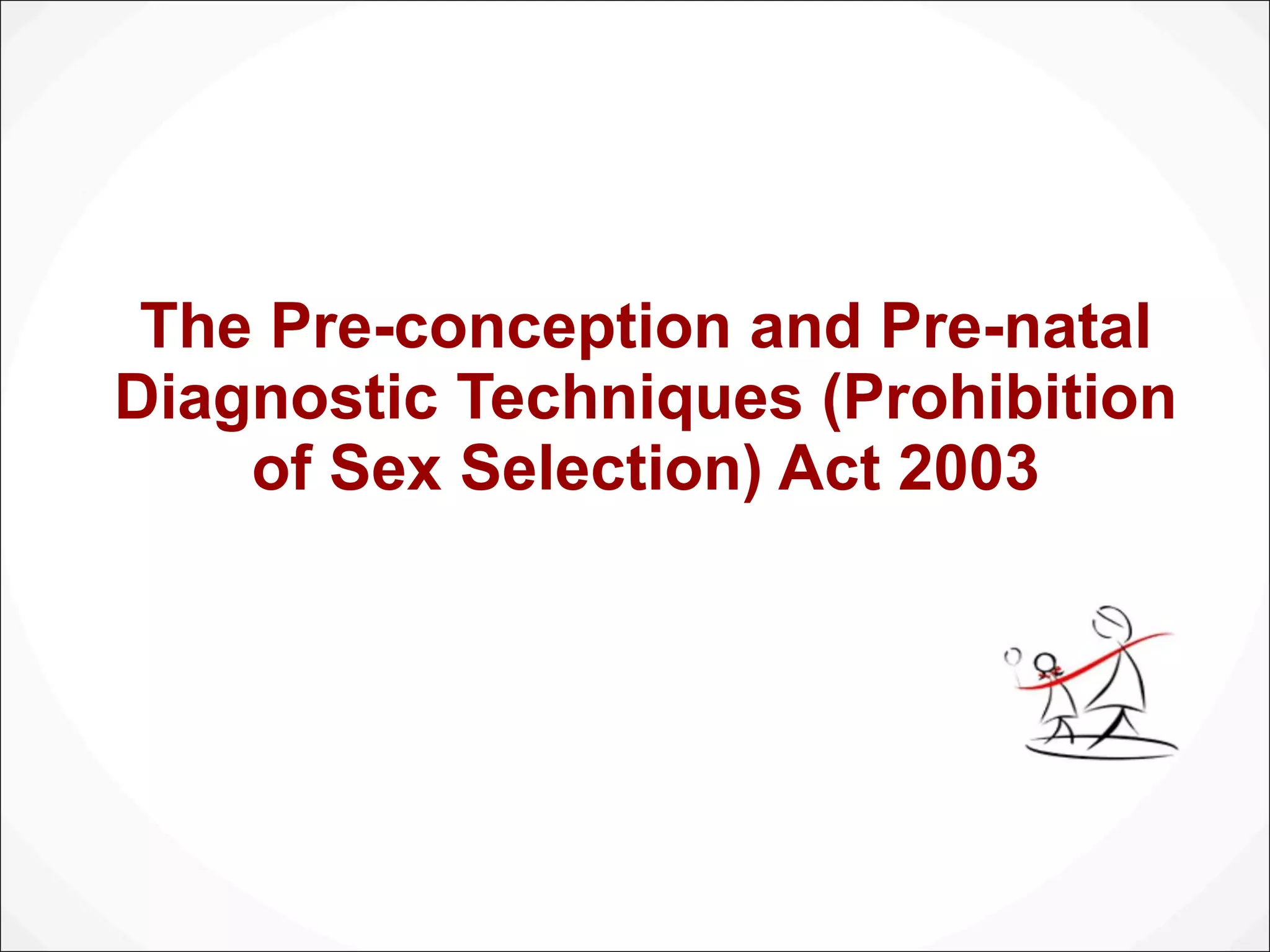 The Pre-conception and Pre-natal Diagnostic Techniques (Prohibition of Sex Selection) Act 2003